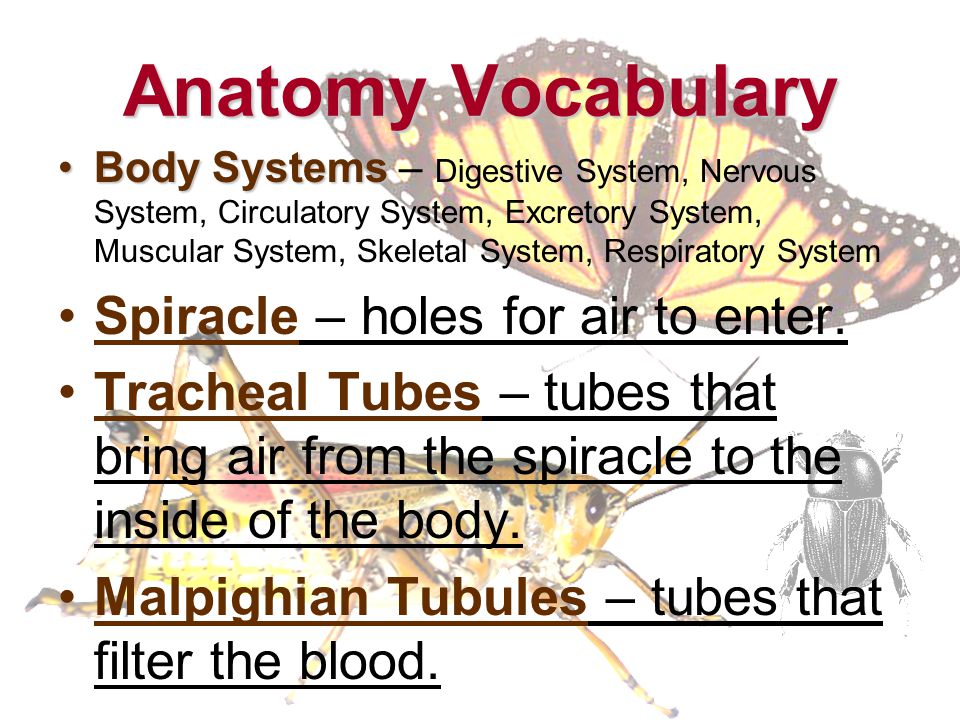 Anatomy Vocabulary

• Body Systems – Digestive System, Nervous System, Circulatory System, Excretory System, Muscular System, Skeletal System, Respiratory System

• Spiracle – holes for air to enter.

• Tracheal Tubes – tubes that bring air from the spiracle to the inside of the body.

• Malpighian Tubules – tubes that filter the blood.